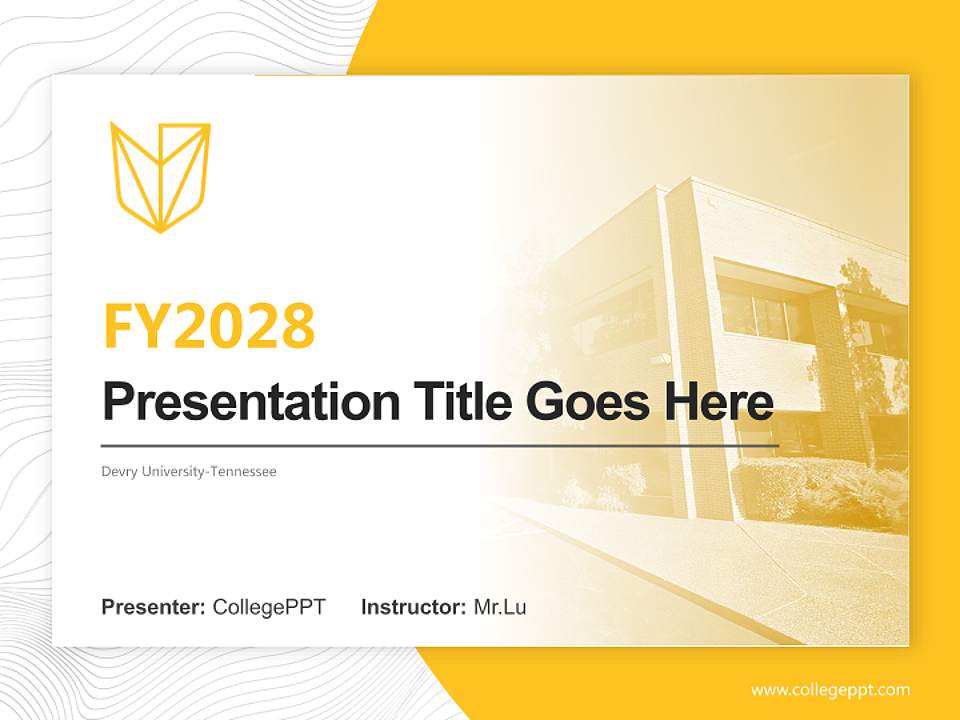 FY2028

Presentation Title Goes Here

Devry University-Tennessee

Presenter: CollegePPT Instructor: Mr.Lu

www.collegeppt.com